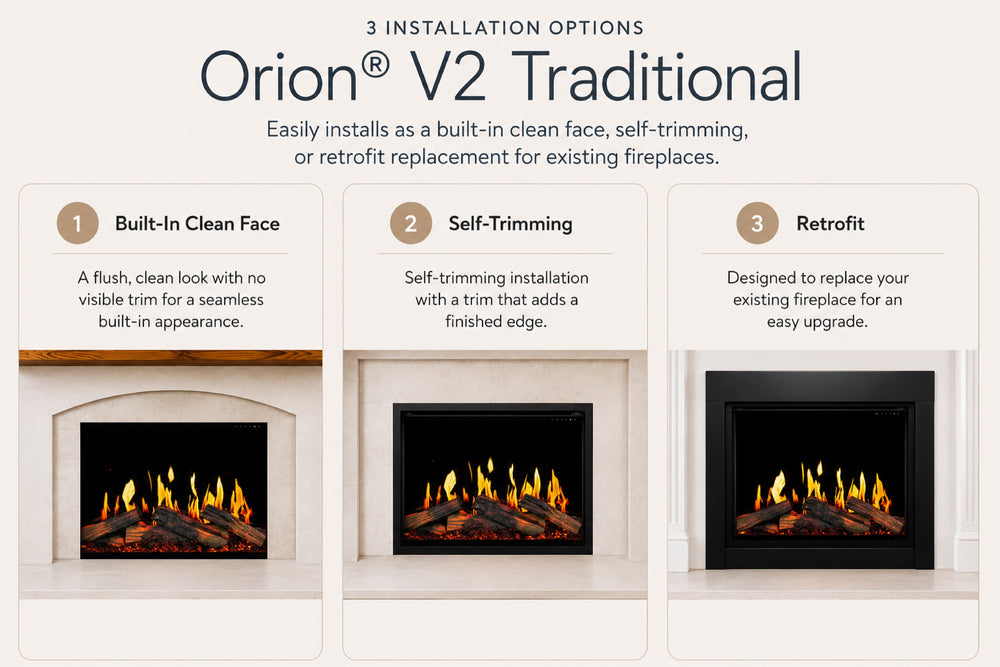 3 INSTALLATION OPTIONS

Orion® V2 Traditional

Easily installs as a built-in clean face, self-trimming, or retrofit replacement for existing fireplaces.

1 Built-In Clean Face

A flush, clean look with no visible trim for a seamless built-in appearance.

2 Self-Trimming

Self-trimming installation with a trim that adds a finished edge.

3 Retrofit

Designed to replace your existing fireplace for an easy upgrade.